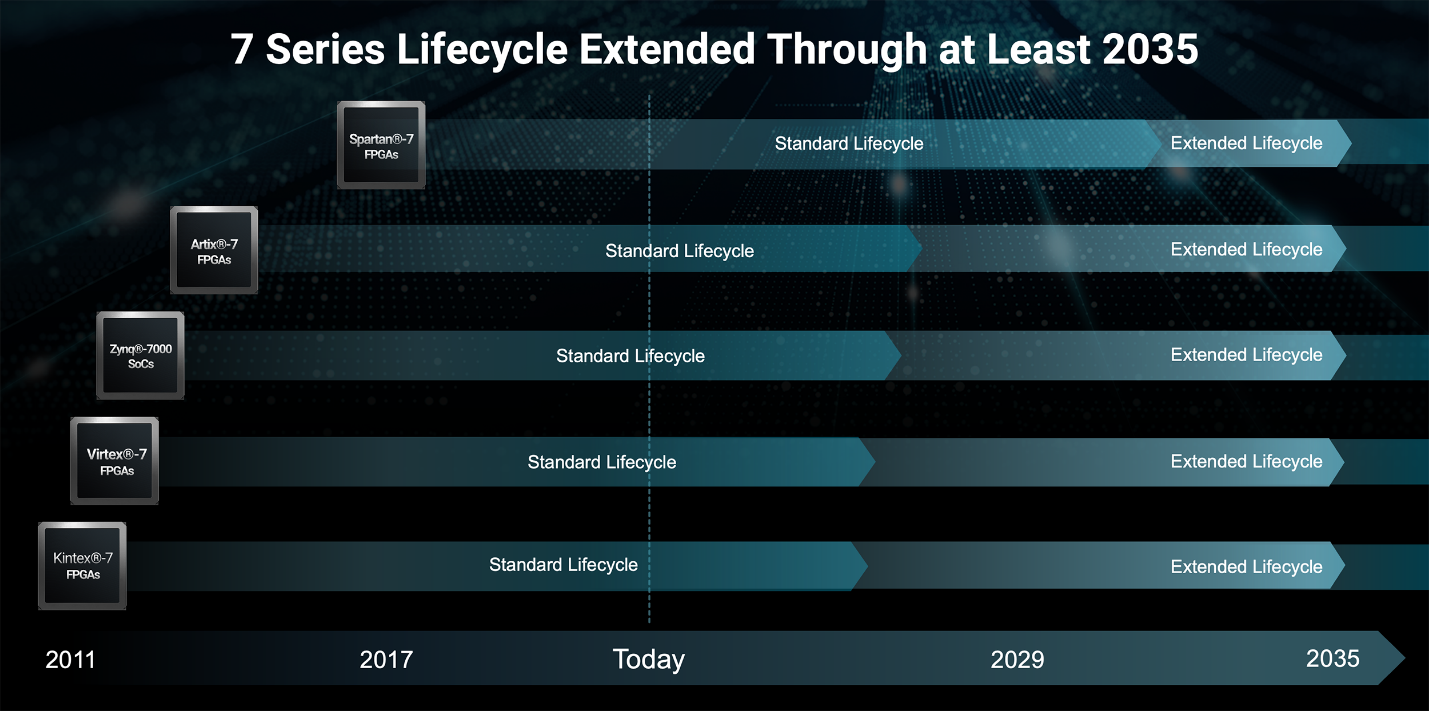 7 Series Lifecycle Extended Through at Least 2035

Spartan®-7 FPGAs

Standard Lifecycle

Extended Lifecycle

Artix®-7 FPGAs

Standard Lifecycle

Extended Lifecycle

Zynq®-7000 SoCs

Standard Lifecycle

Extended Lifecycle

Virtex®-7 FPGAs

Standard Lifecycle

Extended Lifecycle

Kintex®-7 FPGAs

Standard Lifecycle

Extended Lifecycle

2011

2017

Today

2029

2035